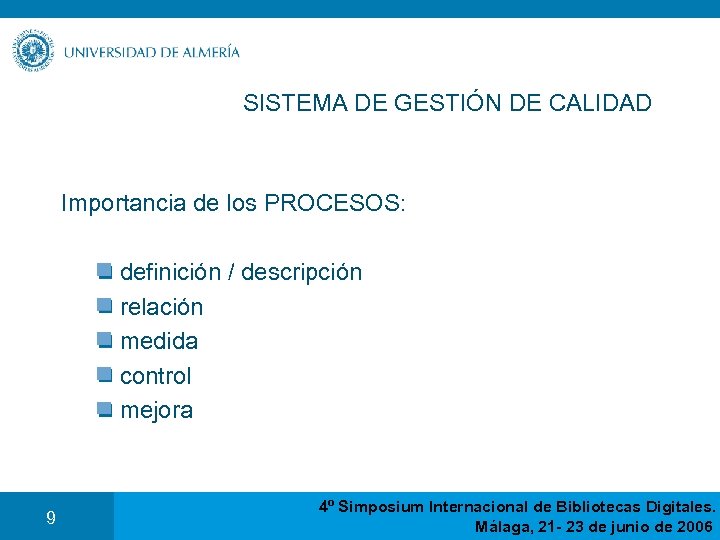 UNIVERSIDAD DE ALMERÍA

SISTEMA DE GESTIÓN DE CALIDAD

Importancia de los PROCESOS:

definición / descripción
relación
medida
control
mejora

9

4º Simposium Internacional de Bibliotecas Digitales.
Málaga, 21- 23 de junio de 2006